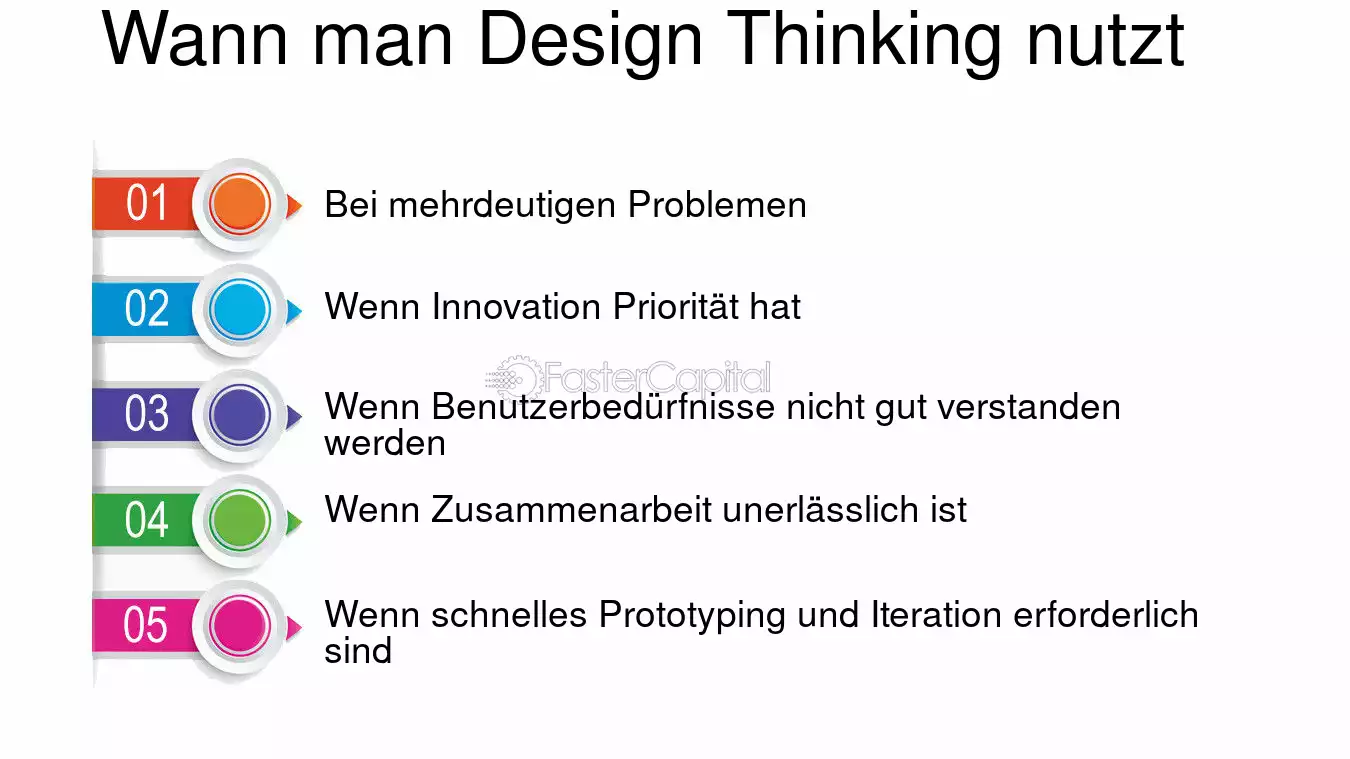 Wann man Design Thinking nutzt

01 Bei mehrdeutigen Problemen

02 Wenn Innovation Priorität hat

FasterCapital

03 Wenn Benutzerbedürfnisse nicht gut verstanden werden

04 Wenn Zusammenarbeit unerlässlich ist

05 Wenn schnelles Prototyping und Iteration erforderlich sind